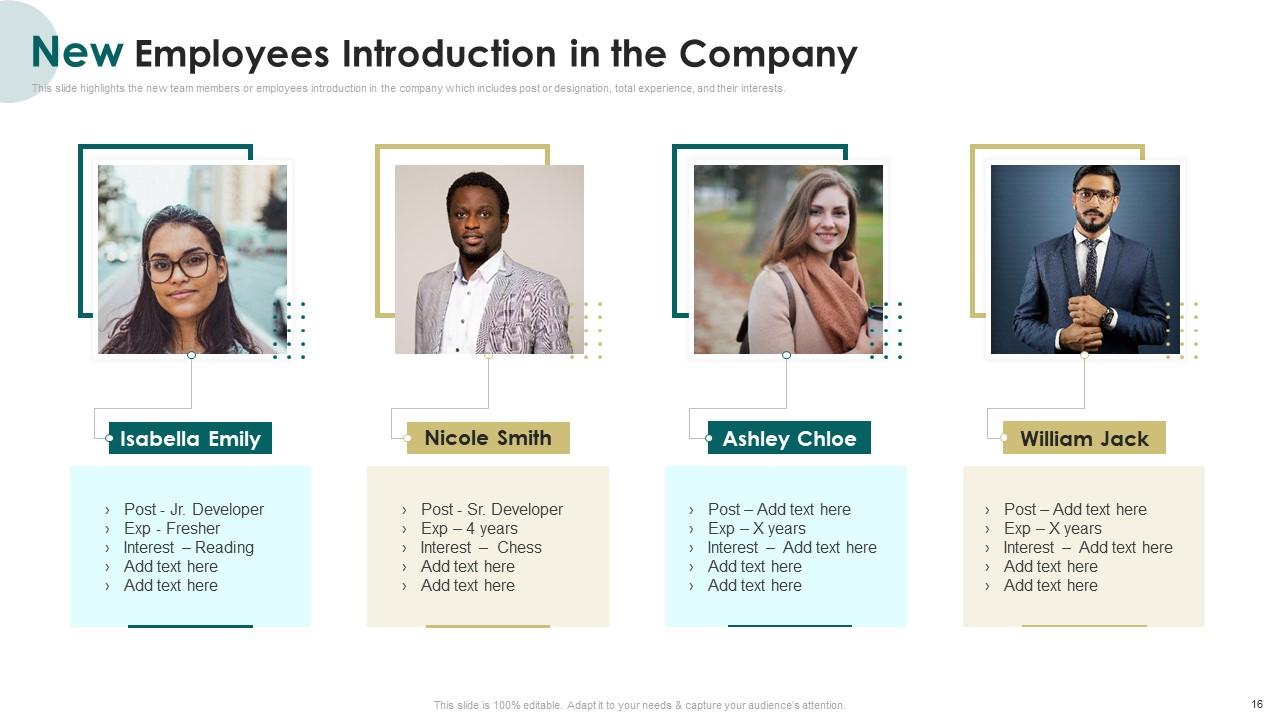 New Employees Introduction in the Company

This slide highlights the new team members or employees introduction in the company which includes post or designation, total experience, and their interests.

Isabella Emily

› Post - Jr. Developer
› Exp - Fresher
› Interest – Reading
› Add text here
› Add text here

Nicole Smith

› Post - Sr. Developer
› Exp – 4 years
› Interest – Chess
› Add text here
› Add text here

Ashley Chloe

› Post – Add text here
› Exp – X years
› Interest – Add text here
› Add text here
› Add text here

William Jack

› Post – Add text here
› Exp – X years
› Interest – Add text here
› Add text here
› Add text here

This slide is 100% editable. Adapt it to your needs & capture your audience's attention.

16